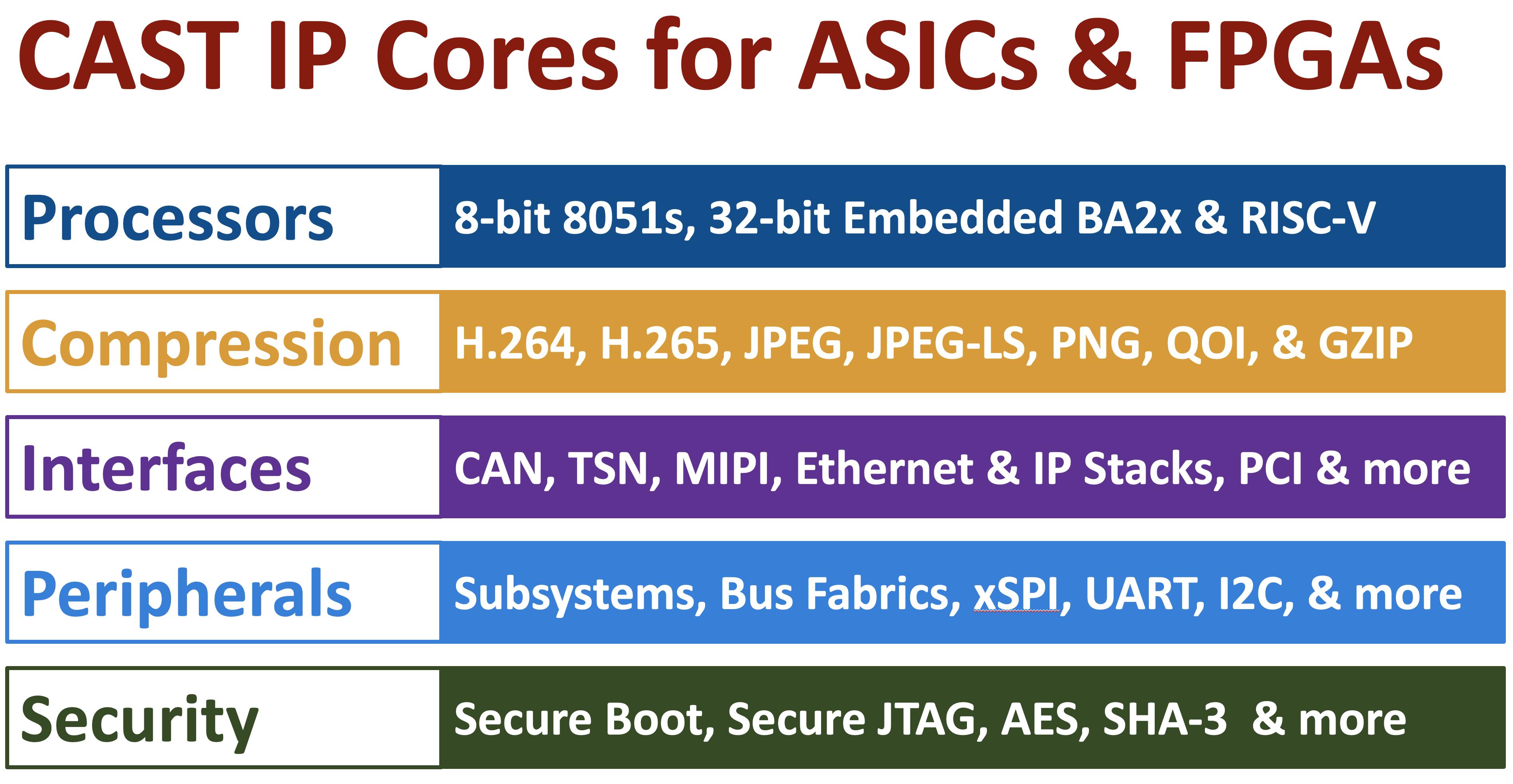 CAST IP Cores for ASICs & FPGAs

| Processors | 8-bit 8051s, 32-bit Embedded BA2x & RISC-V |
|---|---|
| Compression | H.264, H.265, JPEG, JPEG-LS, PNG, QOI, & GZIP |
| Interfaces | CAN, TSN, MIPI, Ethernet & IP Stacks, PCI & more |
| Peripherals | Subsystems, Bus Fabrics, xSPI, UART, I2C, & more |
| Security | Secure Boot, Secure JTAG, AES, SHA-3 & more |